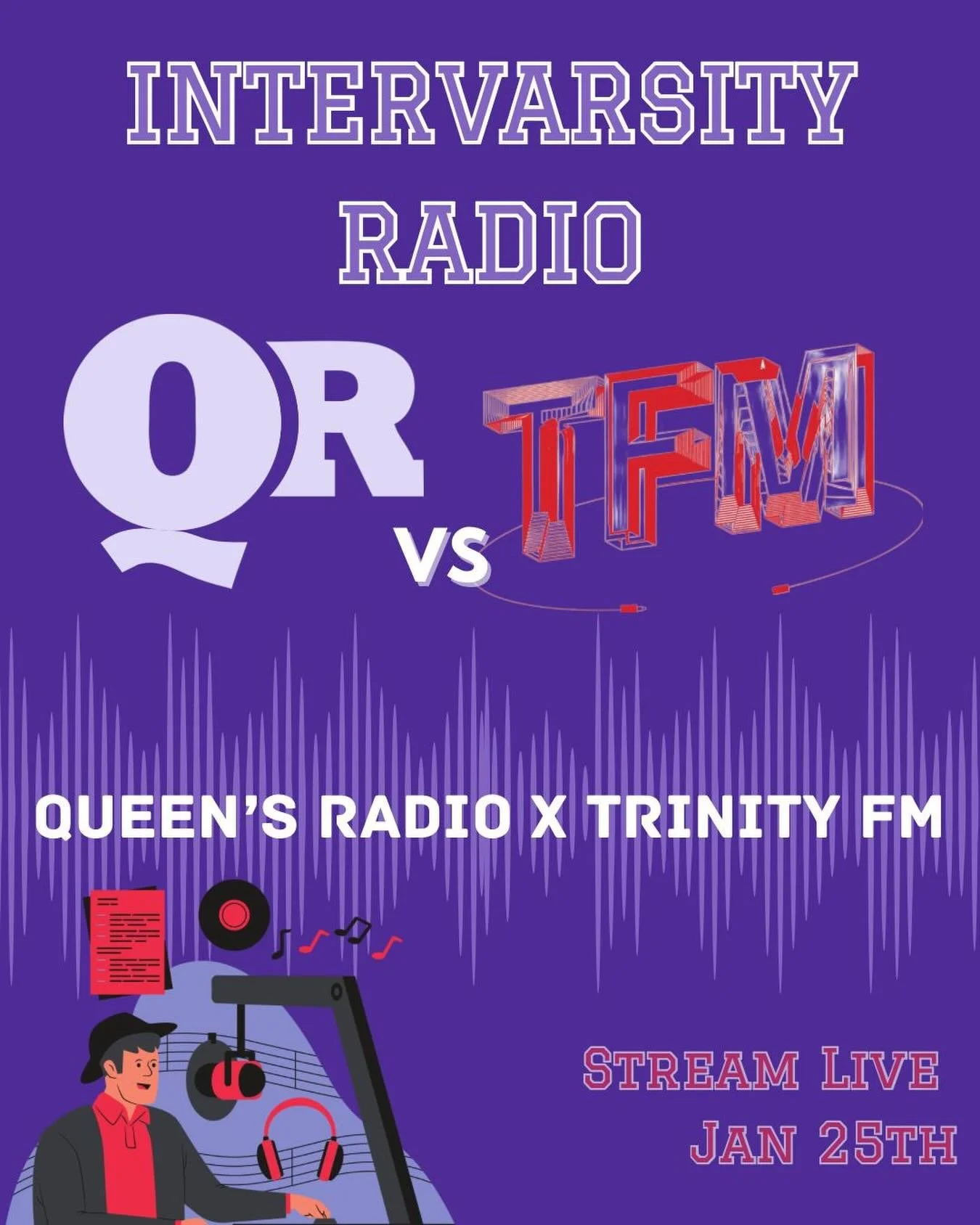 INTERVARSITY RADIO

QR VS TFM

QUEEN'S RADIO X TRINITY FM

STREAM LIVE
JAN 25TH